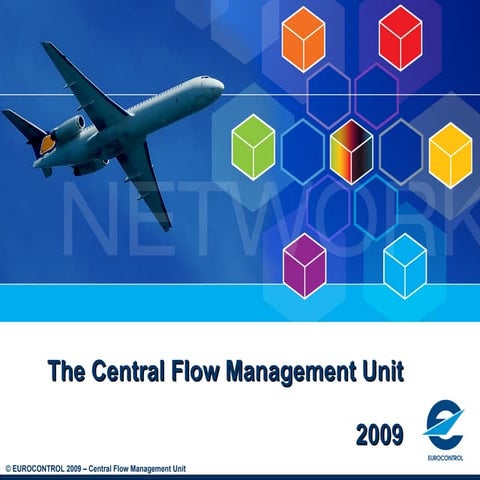 NETWORK

The Central Flow Management Unit

2009

EUROCONTROL

© EUROCONTROL 2009 – Central Flow Management Unit